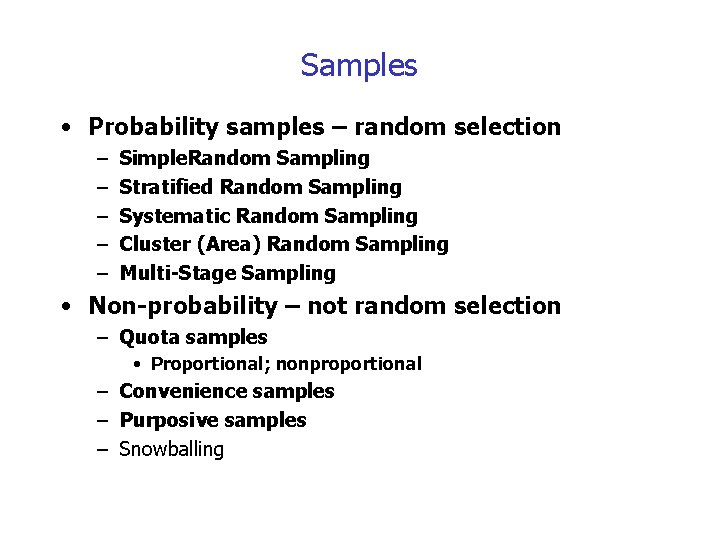 Samples

• Probability samples – random selection
  – SimpleRandom Sampling
  – Stratified Random Sampling
  – Systematic Random Sampling
  – Cluster (Area) Random Sampling
  – Multi-Stage Sampling
• Non-probability – not random selection
  – Quota samples
    • Proportional; nonproportional
  – Convenience samples
  – Purposive samples
  – Snowballing